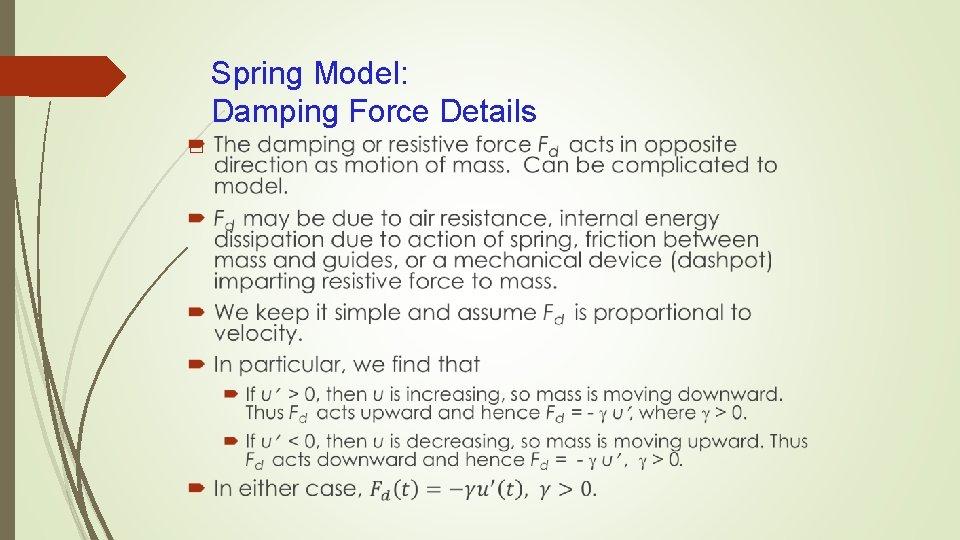 Spring Model:
Damping Force Details

The damping or resistive force $F_d$ acts in opposite direction as motion of mass. Can be complicated to model.

$F_d$ may be due to air resistance, internal energy dissipation due to action of spring, friction between mass and guides, or a mechanical device (dashpot) imparting resistive force to mass.

We keep it simple and assume $F_d$ is proportional to velocity.

In particular, we find that

If $u' > 0$, then $u$ is increasing, so mass is moving downward. Thus $F_d$ acts upward and hence $F_d = -\gamma u'$, where $\gamma > 0$.

If $u' < 0$, then $u$ is decreasing, so mass is moving upward. Thus $F_d$ acts downward and hence $F_d = -\gamma u'$, $\gamma > 0$.

In either case, $F_d(t) = -\gamma u'(t)$, $\gamma > 0$.